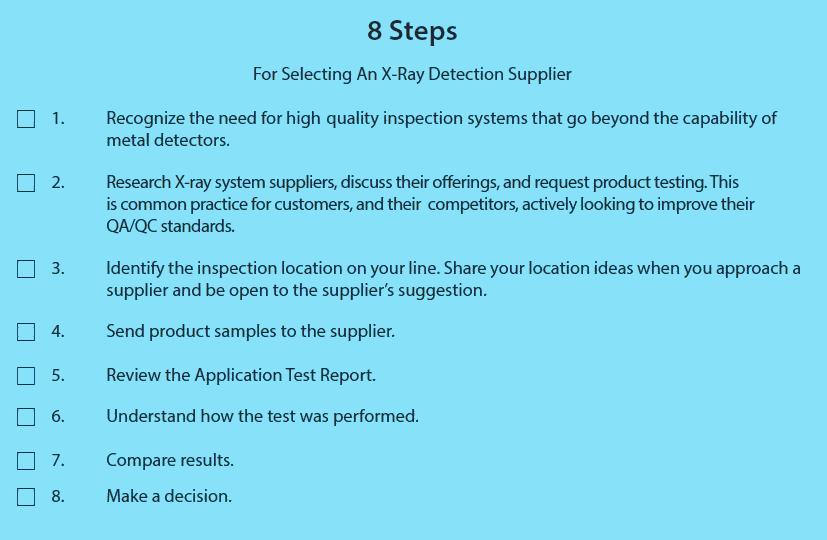 8 Steps

For Selecting An X-Ray Detection Supplier

☐ 1. Recognize the need for high quality inspection systems that go beyond the capability of metal detectors.

☐ 2. Research X-ray system suppliers, discuss their offerings, and request product testing. This is common practice for customers, and their competitors, actively looking to improve their QA/QC standards.

☐ 3. Identify the inspection location on your line. Share your location ideas when you approach a supplier and be open to the supplier's suggestion.

☐ 4. Send product samples to the supplier.

☐ 5. Review the Application Test Report.

☐ 6. Understand how the test was performed.

☐ 7. Compare results.

☐ 8. Make a decision.